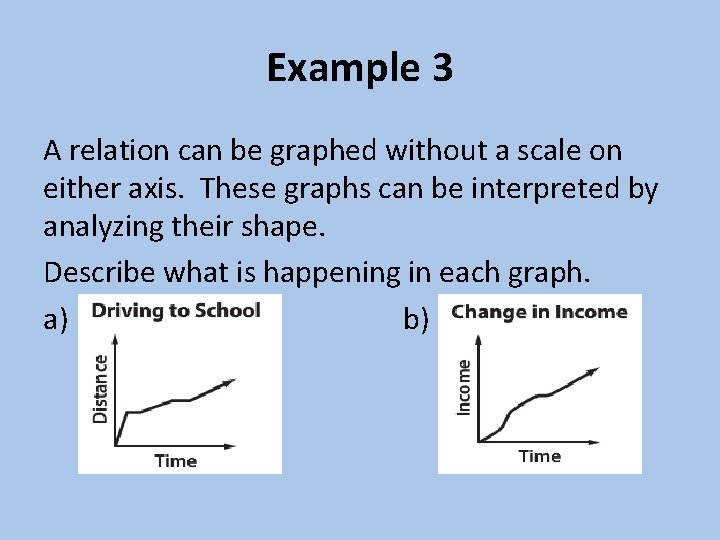 Example 3

A relation can be graphed without a scale on either axis. These graphs can be interpreted by analyzing their shape.

Describe what is happening in each graph.

a) Driving to School

Distance

Time

b) Change in Income

Income

Time